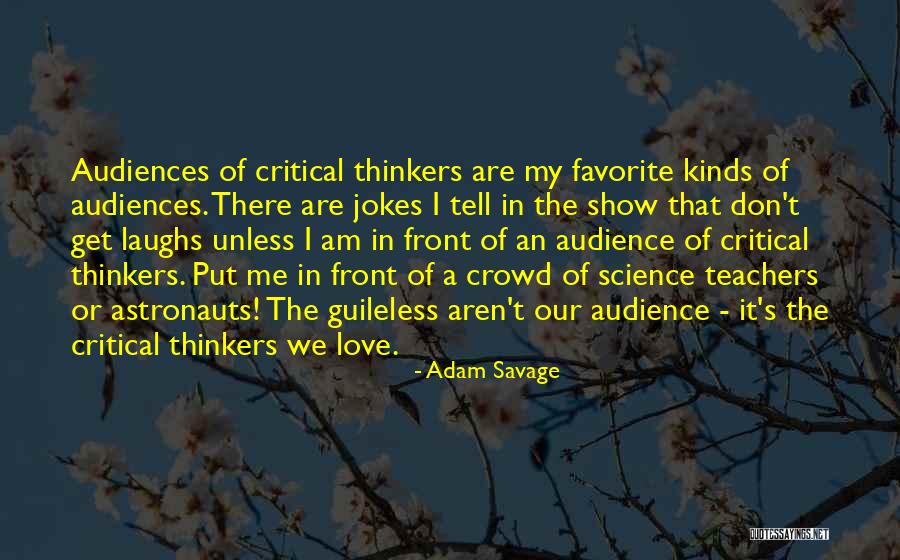 Audiences of critical thinkers are my favorite kinds of audiences. There are jokes I tell in the show that don't get laughs unless I am in front of an audience of critical thinkers. Put me in front of a crowd of science teachers or astronauts! The guileless aren't our audience - it's the critical thinkers we love.

- Adam Savage

QUOTESSAYINGS.NET